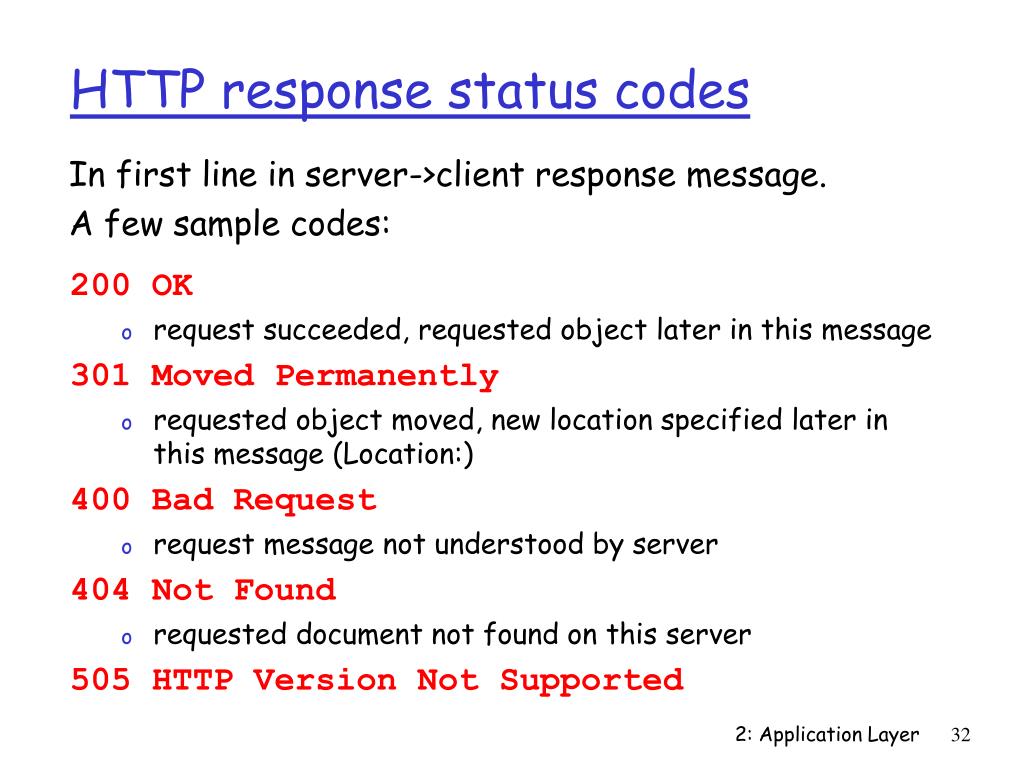 HTTP response status codes

In first line in server->client response message.
A few sample codes:

200 OK

o request succeeded, requested object later in this message

301 Moved Permanently

o requested object moved, new location specified later in this message (Location:)

400 Bad Request

o request message not understood by server

404 Not Found

o requested document not found on this server

505 HTTP Version Not Supported

2: Application Layer 32